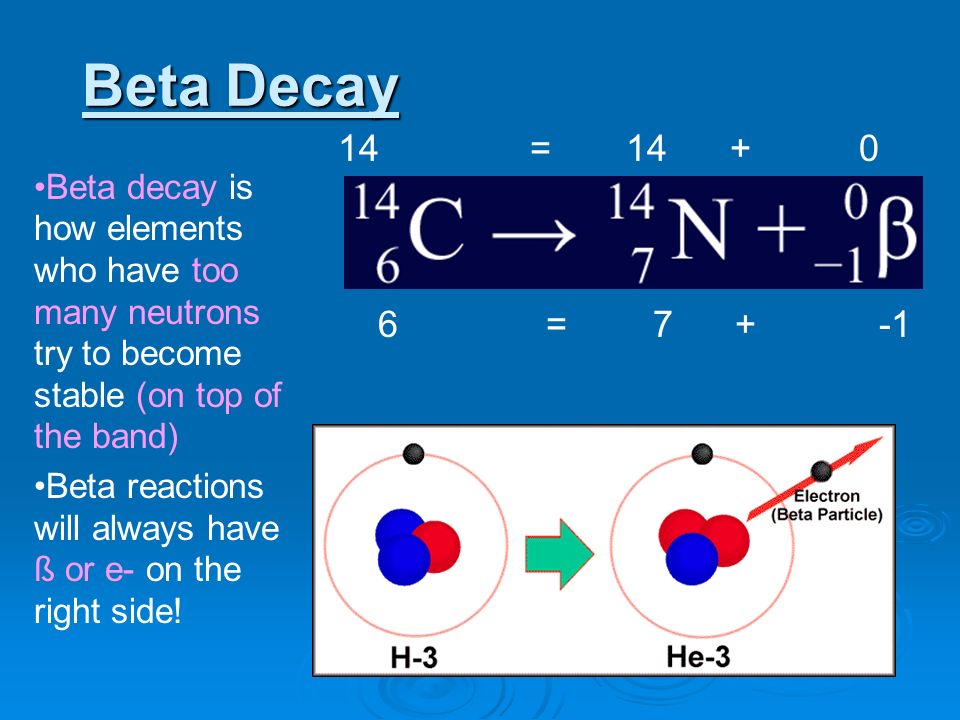 Beta Decay

•Beta decay is how elements who have too many neutrons try to become stable (on top of the band)

•Beta reactions will always have ß or e- on the right side!

14 = 14 + 0

$^{14}_{6}C \rightarrow ^{14}_{7}N + ^{0}_{-1}\beta$

6 = 7 + -1

Electron (Beta Particle)

H-3

He-3